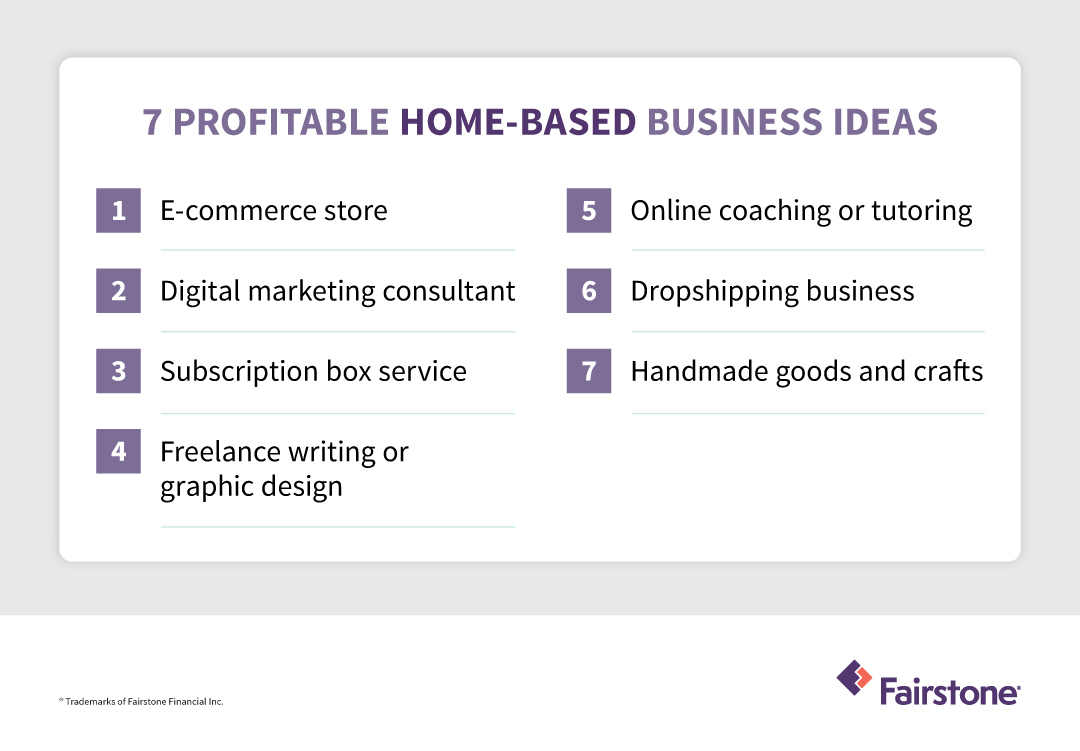 7 PROFITABLE HOME-BASED BUSINESS IDEAS

1 E-commerce store

2 Digital marketing consultant

3 Subscription box service

4 Freelance writing or graphic design

5 Online coaching or tutoring

6 Dropshipping business

7 Handmade goods and crafts

® Trademarks of Fairstone Financial Inc.

Fairstone®